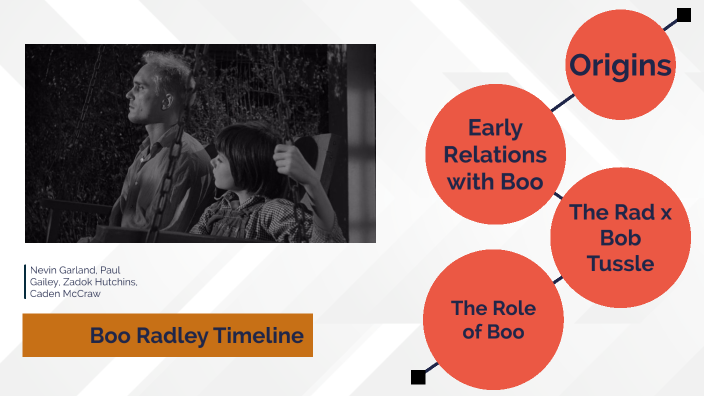 Nevin Garland, Paul Gailey, Zadok Hutchins, Caden McCraw

Boo Radley Timeline

Origins

Early Relations with Boo

The Rad x Bob Tussle

The Role of Boo